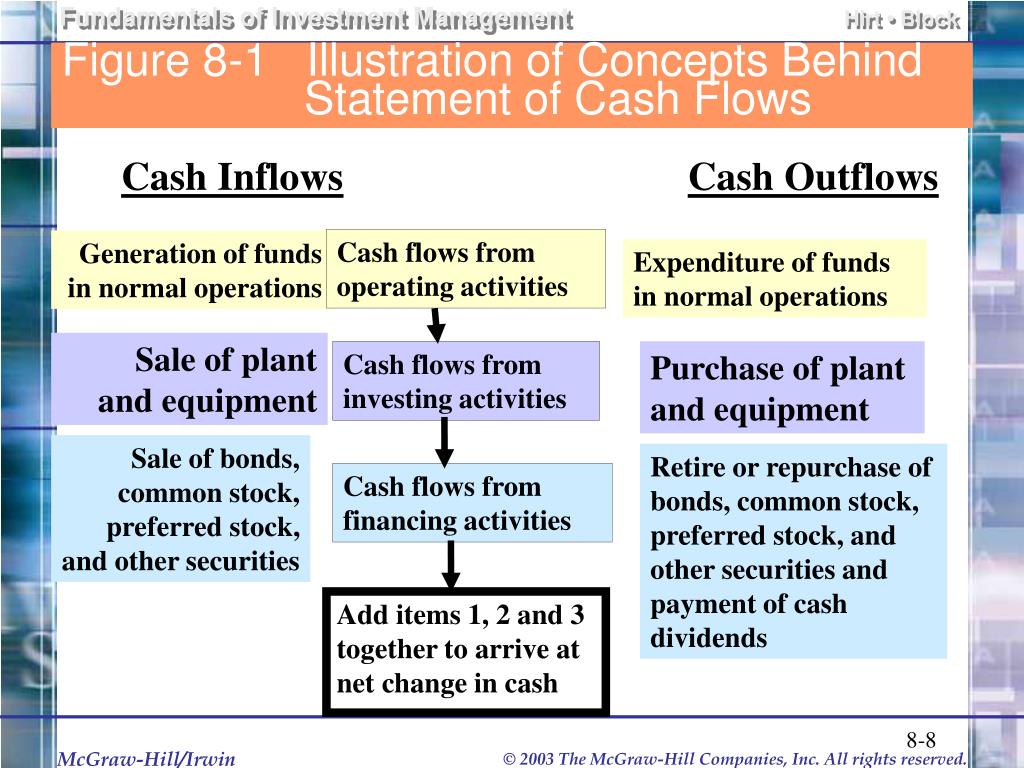 Fundamentals of Investment Management

Hirt • Block

Figure 8-1 Illustration of Concepts Behind Statement of Cash Flows

Cash Inflows

Cash Outflows

Generation of funds in normal operations

Cash flows from operating activities

Expenditure of funds in normal operations

Sale of plant and equipment

Cash flows from investing activities

Purchase of plant and equipment

Sale of bonds, common stock, preferred stock, and other securities

Cash flows from financing activities

Retire or repurchase of bonds, common stock, preferred stock, and other securities and payment of cash dividends

Add items 1, 2 and 3 together to arrive at net change in cash

8-8

McGraw-Hill/Irwin

© 2003 The McGraw-Hill Companies, Inc. All rights reserved.